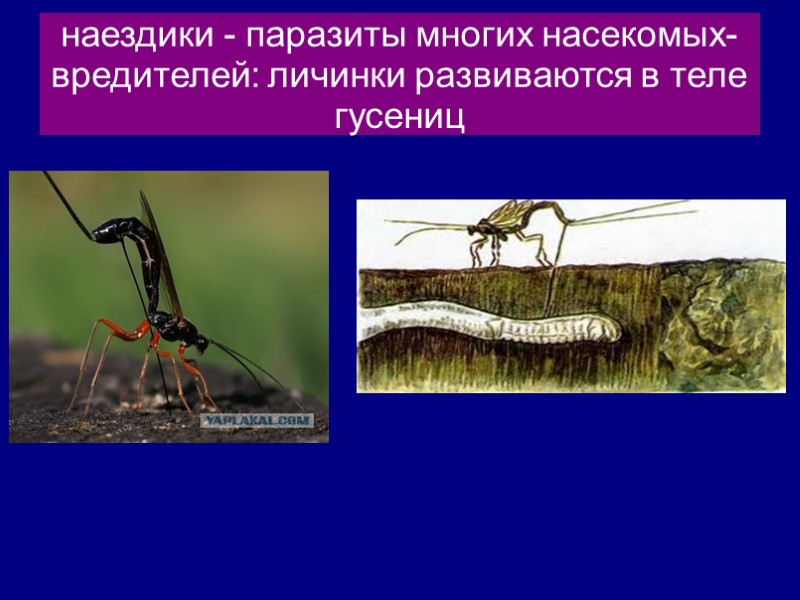 наездики - паразиты многих насекомых-вредителей: личинки развиваются в теле гусениц

YAPLAKAL.COM